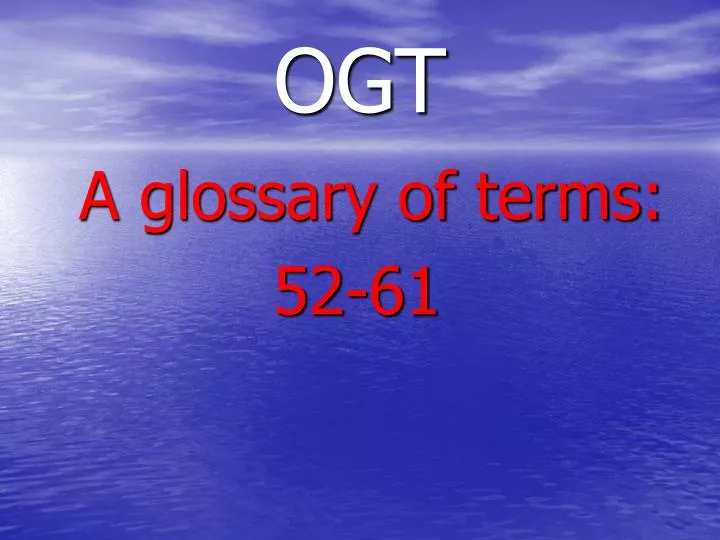 OGT

A glossary of terms: 52-61